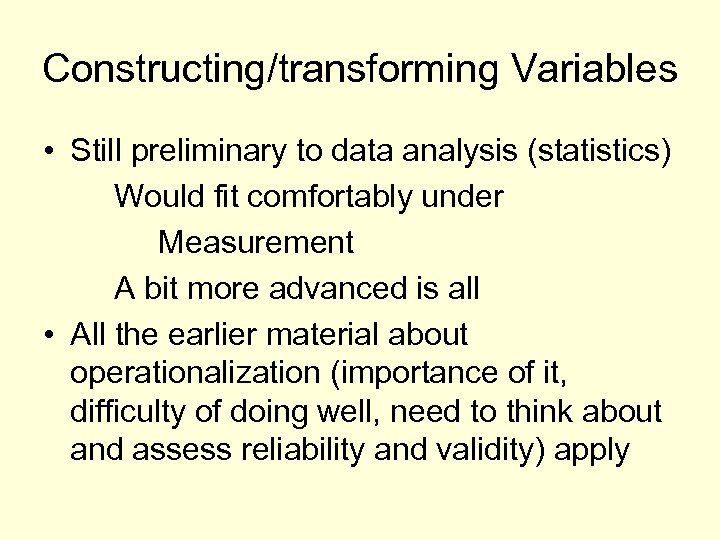 Constructing/transforming Variables

• Still preliminary to data analysis (statistics)

Would fit comfortably under

Measurement

A bit more advanced is all

• All the earlier material about operationalization (importance of it, difficulty of doing well, need to think about and assess reliability and validity) apply